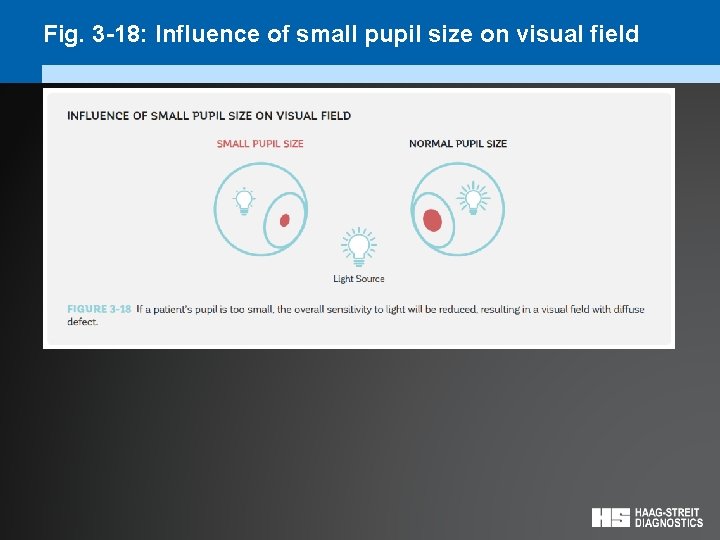 Fig. 3-18: Influence of small pupil size on visual field

INFLUENCE OF SMALL PUPIL SIZE ON VISUAL FIELD

SMALL PUPIL SIZE

NORMAL PUPIL SIZE

Light Source

FIGURE 3-18 If a patient's pupil is too small, the overall sensitivity to light will be reduced, resulting in a visual field with diffuse defect.

HS HAAG-STREIT DIAGNOSTICS